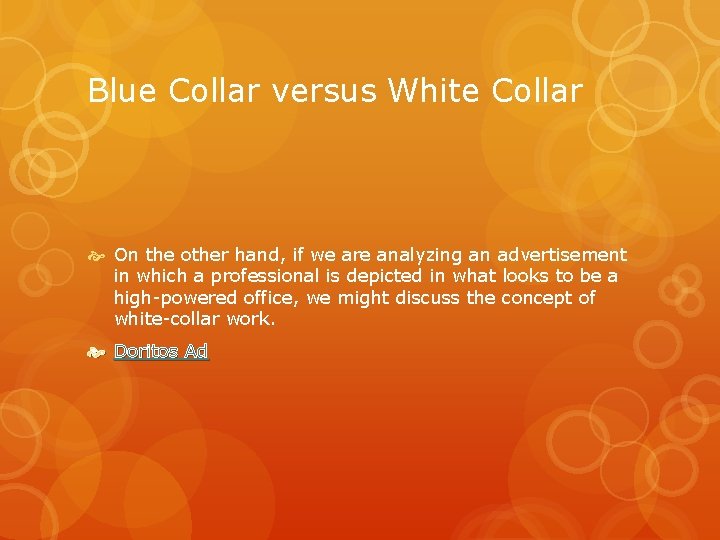 Blue Collar versus White Collar

On the other hand, if we are analyzing an advertisement in which a professional is depicted in what looks to be a high-powered office, we might discuss the concept of white-collar work.

Doritos Ad